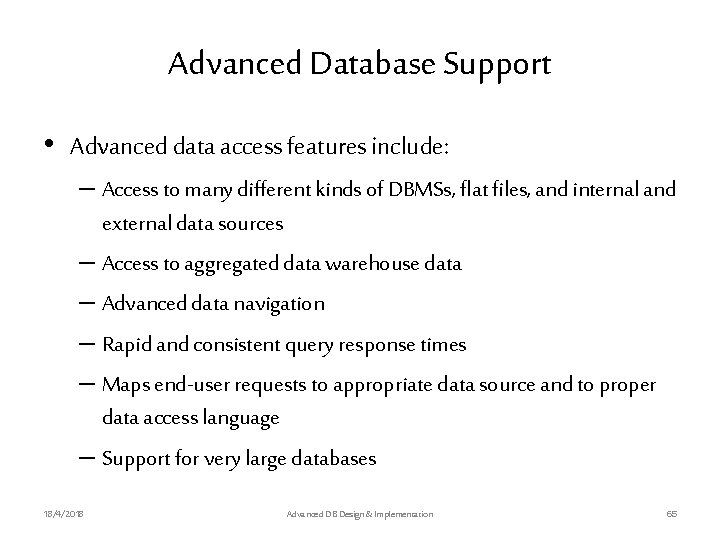 Advanced Database Support

• Advanced data access features include:

– Access to many different kinds of DBMSs, flat files, and internal and external data sources

– Access to aggregated data warehouse data

– Advanced data navigation

– Rapid and consistent query response times

– Maps end-user requests to appropriate data source and to proper data access language

– Support for very large databases

18/4/2018 Advanced DB Design & Implementation 65